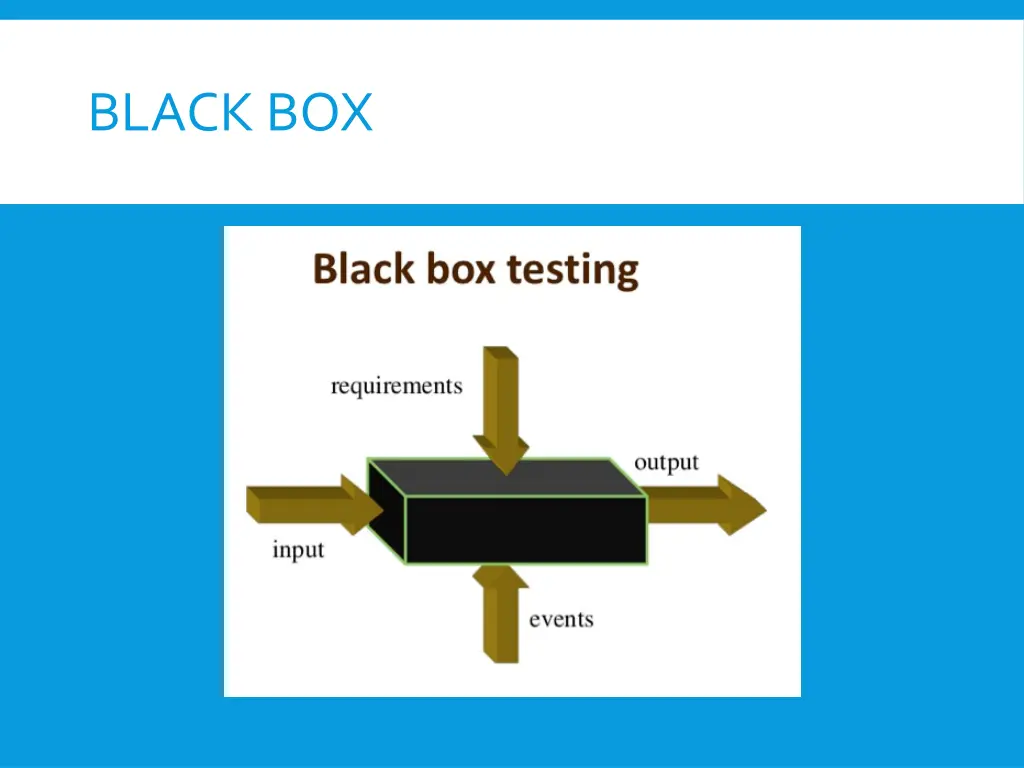 BLACK BOX

Black box testing

requirements

output

input

events